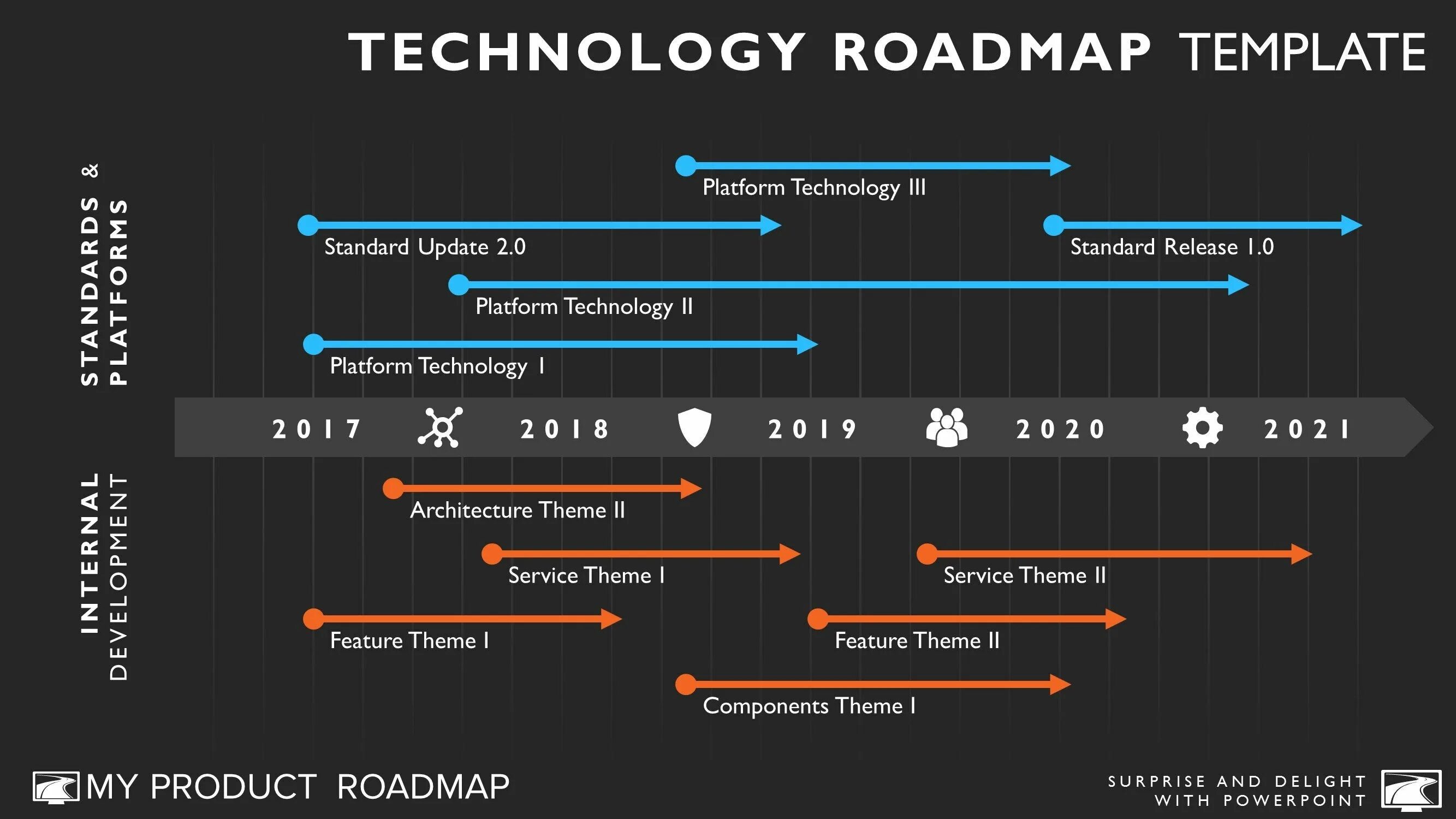 TECHNOLOGY ROADMAP TEMPLATE

STANDARDS & PLATFORMS

Platform Technology III

Standard Update 2.0

Standard Release 1.0

Platform Technology II

Platform Technology I

2017 2018 2019 2020 2021

INTERNAL DEVELOPMENT

Architecture Theme II

Service Theme I

Service Theme II

Feature Theme I

Feature Theme II

Components Theme I

MY PRODUCT ROADMAP

SURPRISE AND DELIGHT WITH POWERPOINT